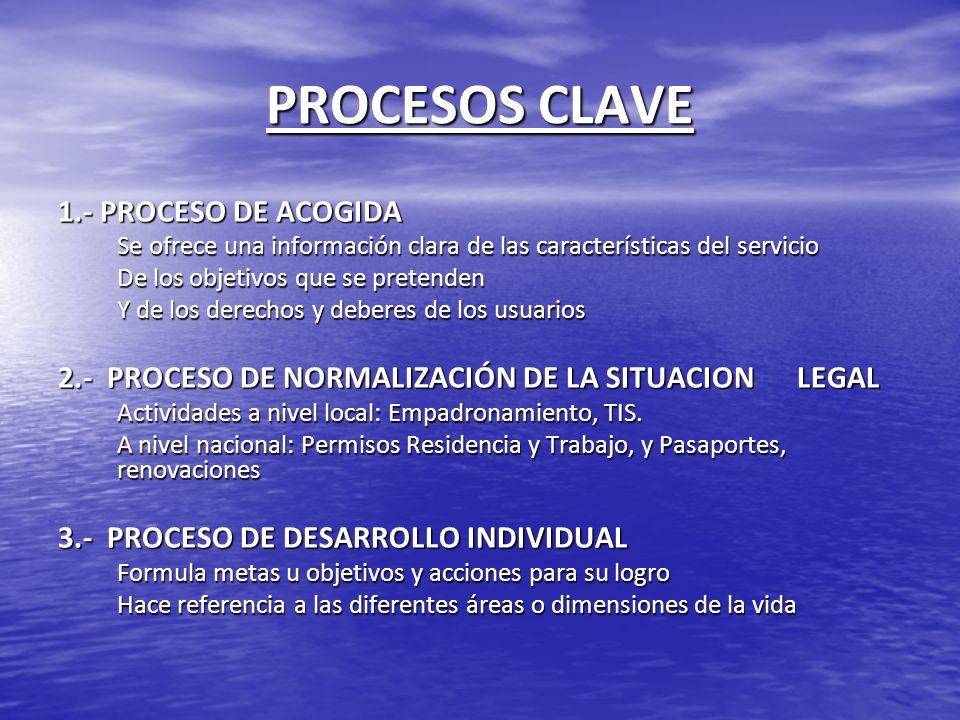 PROCESOS CLAVE

1.- PROCESO DE ACOGIDA

Se ofrece una información clara de las características del servicio

De los objetivos que se pretenden

Y de los derechos y deberes de los usuarios

2.- PROCESO DE NORMALIZACIÓN DE LA SITUACION LEGAL

Actividades a nivel local: Empadronamiento, TIS.

A nivel nacional: Permisos Residencia y Trabajo, y Pasaportes, renovaciones

3.- PROCESO DE DESARROLLO INDIVIDUAL

Formula metas u objetivos y acciones para su logro

Hace referencia a las diferentes áreas o dimensiones de la vida